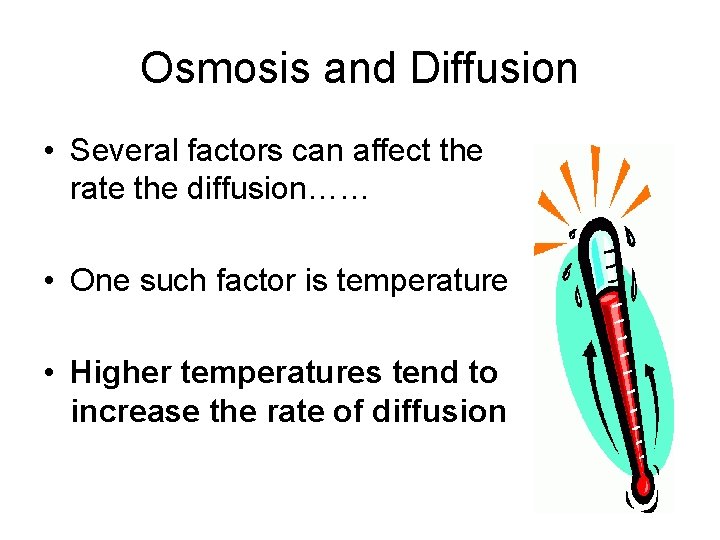 Osmosis and Diffusion

• Several factors can affect the rate the diffusion……

• One such factor is temperature

• Higher temperatures tend to increase the rate of diffusion